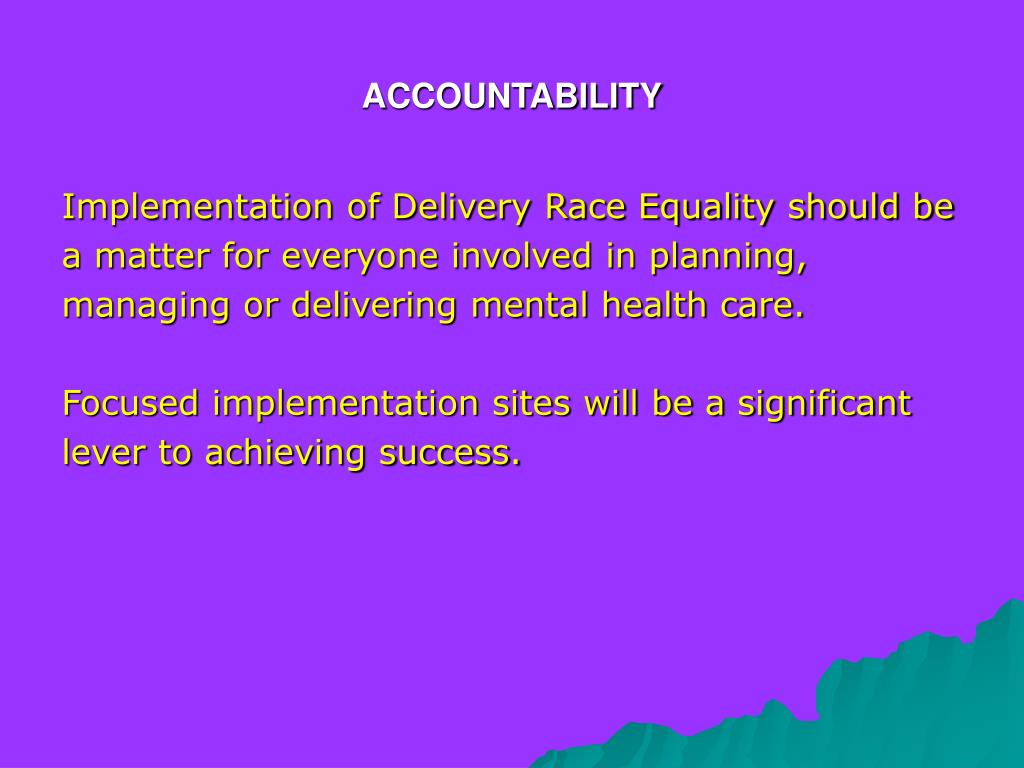 ACCOUNTABILITY

Implementation of Delivery Race Equality should be a matter for everyone involved in planning, managing or delivering mental health care.

Focused implementation sites will be a significant lever to achieving success.